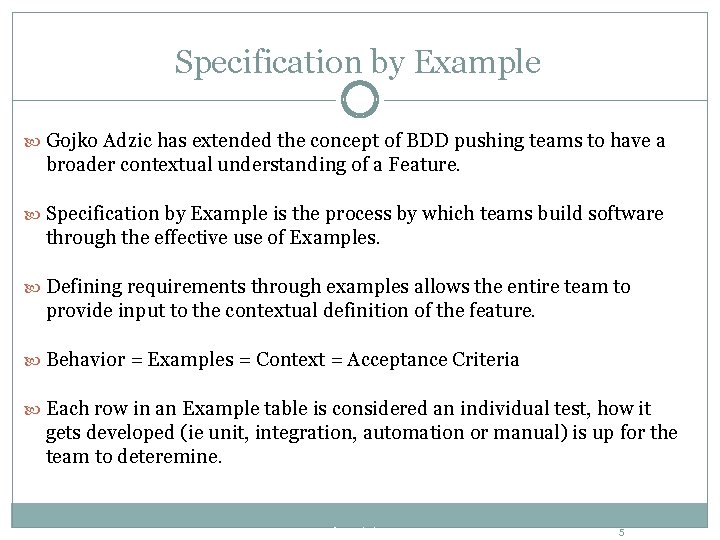 Specification by Example

Gojko Adzic has extended the concept of BDD pushing teams to have a broader contextual understanding of a Feature.

Specification by Example is the process by which teams build software through the effective use of Examples.

Defining requirements through examples allows the entire team to provide input to the contextual definition of the feature.

Behavior = Examples = Context = Acceptance Criteria

Each row in an Example table is considered an individual test, how it gets developed (ie unit, integration, automation or manual) is up for the team to deteremine.

5